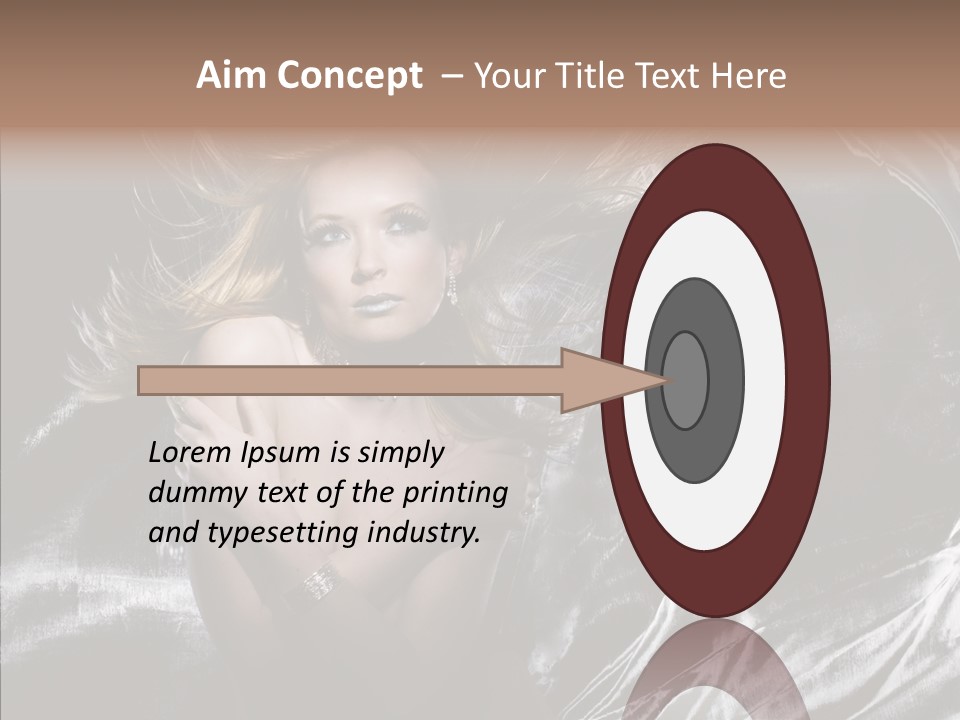 Aim Concept – Your Title Text Here

Lorem Ipsum is simply dummy text of the printing and typesetting industry.